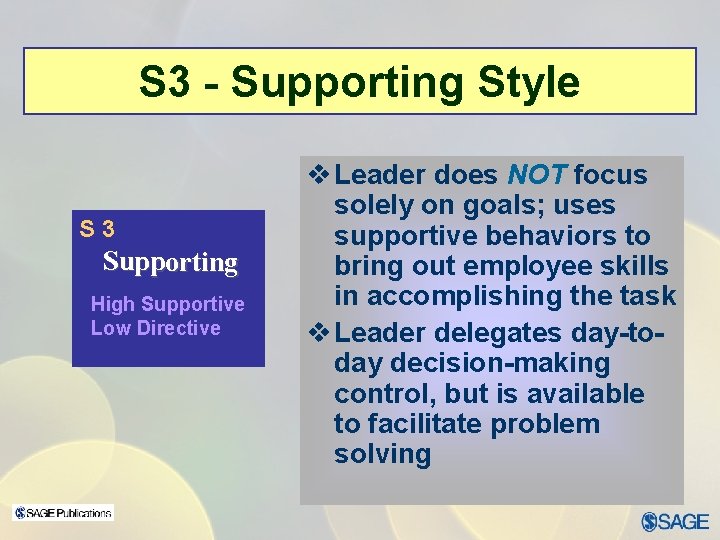 S3 - Supporting Style

S 3
Supporting
High Supportive
Low Directive

❖ Leader does NOT focus solely on goals; uses supportive behaviors to bring out employee skills in accomplishing the task

❖ Leader delegates day-to-day decision-making control, but is available to facilitate problem solving

SAGE Publications

SAGE